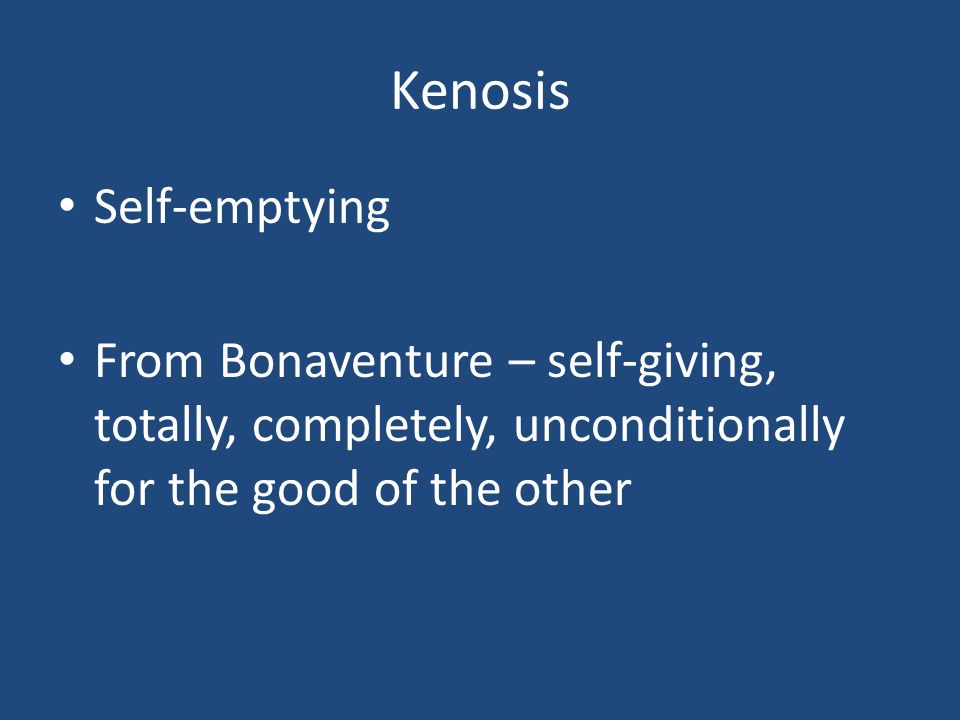 Kenosis

• Self-emptying

• From Bonaventure – self-giving, totally, completely, unconditionally for the good of the other